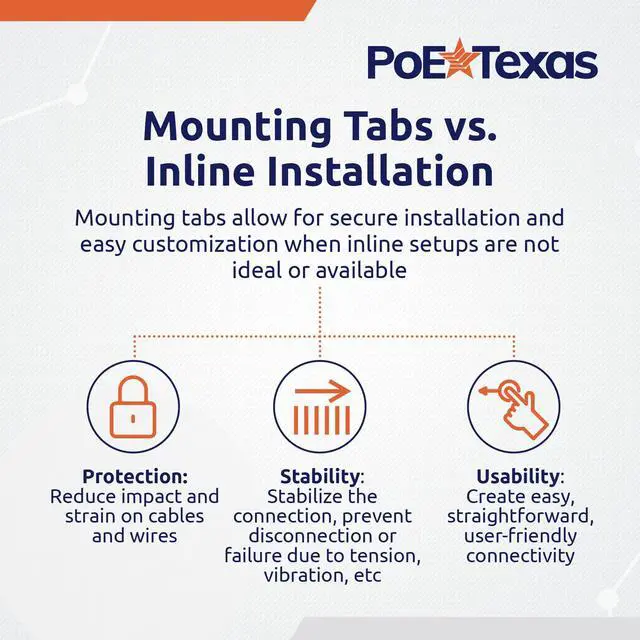 PoE Texas

Mounting Tabs vs. Inline Installation

Mounting tabs allow for secure installation and easy customization when inline setups are not ideal or available

Protection: Reduce impact and strain on cables and wires

Stability: Stabilize the connection, prevent disconnection or failure due to tension, vibration, etc

Usability: Create easy, straightforward, user-friendly connectivity